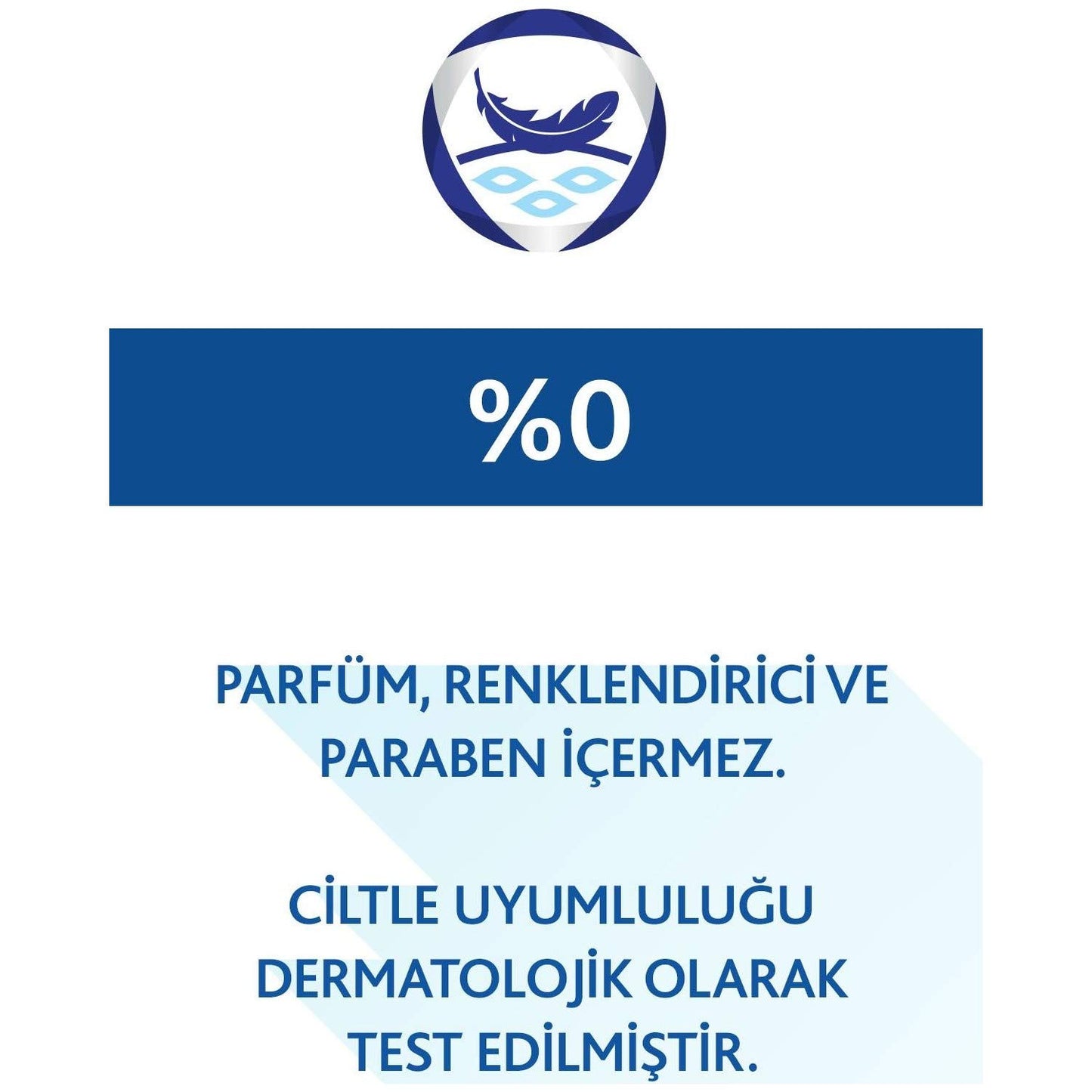 %0

PARFÜM, RENKLENDİRİCİ VE PARABEN İÇERMEZ.

CİLTLE UYUMLULUĞU DERMATOLOJİK OLARAK TEST EDİLMİŞTİR.